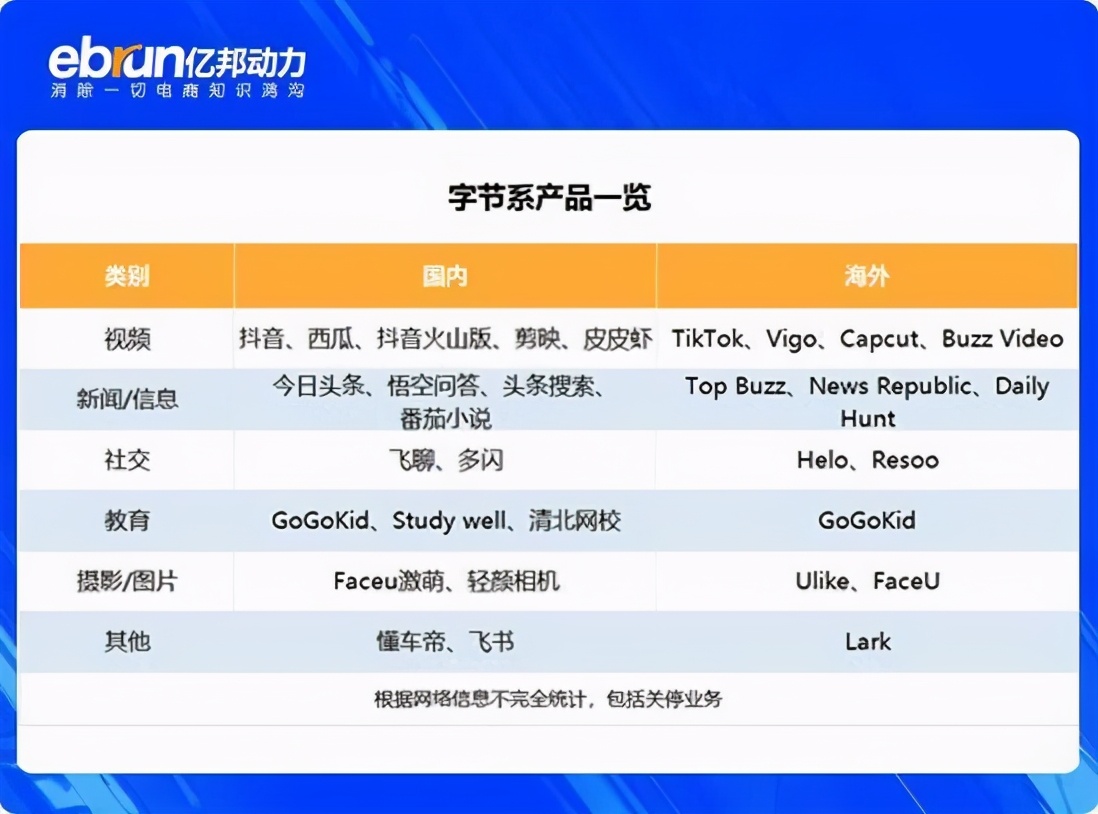 ebrun亿邦动力
消除一切电商知识鸿沟

字节系产品一览

| 类别 | 国内 | 海外 |
|---|---|---|
| 视频 | 抖音、西瓜、抖音火山版、剪映、皮皮虾 | TikTok、Vigo、Capcut、Buzz Video |
| 新闻/信息 | 今日头条、悟空问答、头条搜索、番茄小说 | Top Buzz、News Republic、Daily Hunt |
| 社交 | 飞聊、多闪 | Helo、Resoo |
| 教育 | GoGoKid、Study well、清北网校 | GoGoKid |
| 摄影/图片 | Faceu激萌、轻颜相机 | Ulike、FaceU |
| 其他 | 懂车帝、飞书 | Lark |

根据网络信息不完全统计，包括关停业务